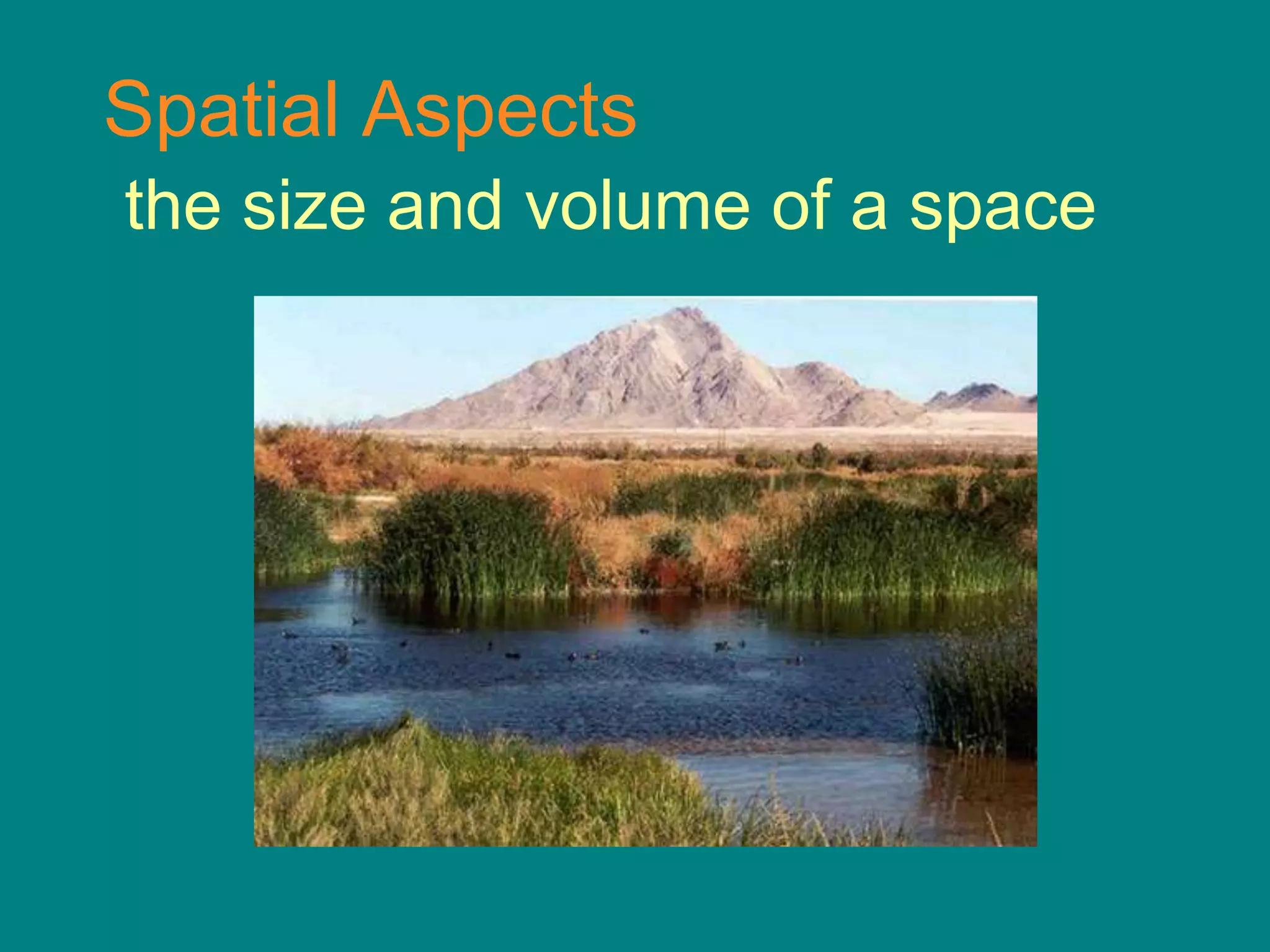 Spatial Aspects

the size and volume of a space